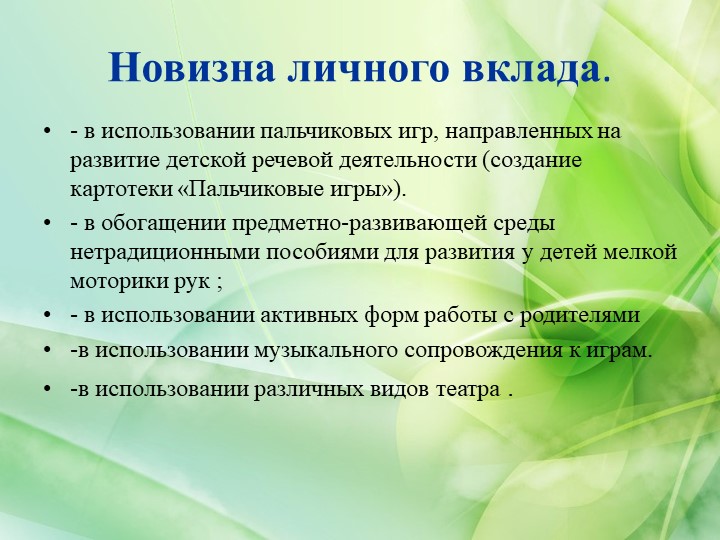 Новизна личного вклада.

• - в использовании пальчиковых игр, направленных на развитие детской речевой деятельности (создание картотеки «Пальчиковые игры»).

• - в обогащении предметно-развивающей среды нетрадиционными пособиями для развития у детей мелкой моторики рук ;

• - в использовании активных форм работы с родителями

• -в использовании музыкального сопровождения к играм.

• -в использовании различных видов театра .